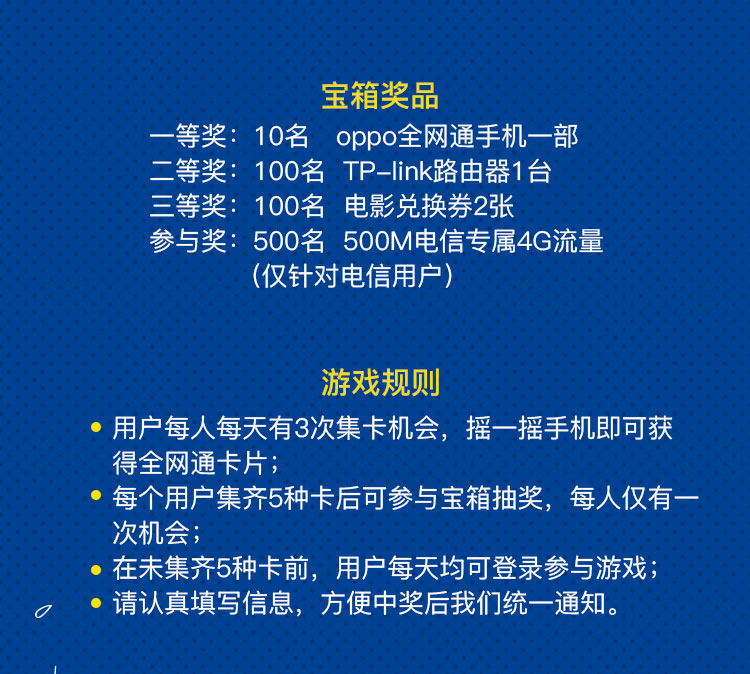 宝箱奖品

一等奖：10名　oppo全网通手机一部
二等奖：100名　TP-link路由器1台
三等奖：100名　电影兑换券2张
参与奖：500名　500M电信专属4G流量（仅针对电信用户）

游戏规则

• 用户每人每天有3次集卡机会，摇一摇手机即可获得全网通卡片；
• 每个用户集齐5种卡后可参与宝箱抽奖，每人仅有一次机会；
• 在未集齐5种卡前，用户每天均可登录参与游戏；
• 请认真填写信息，方便中奖后我们统一通知。